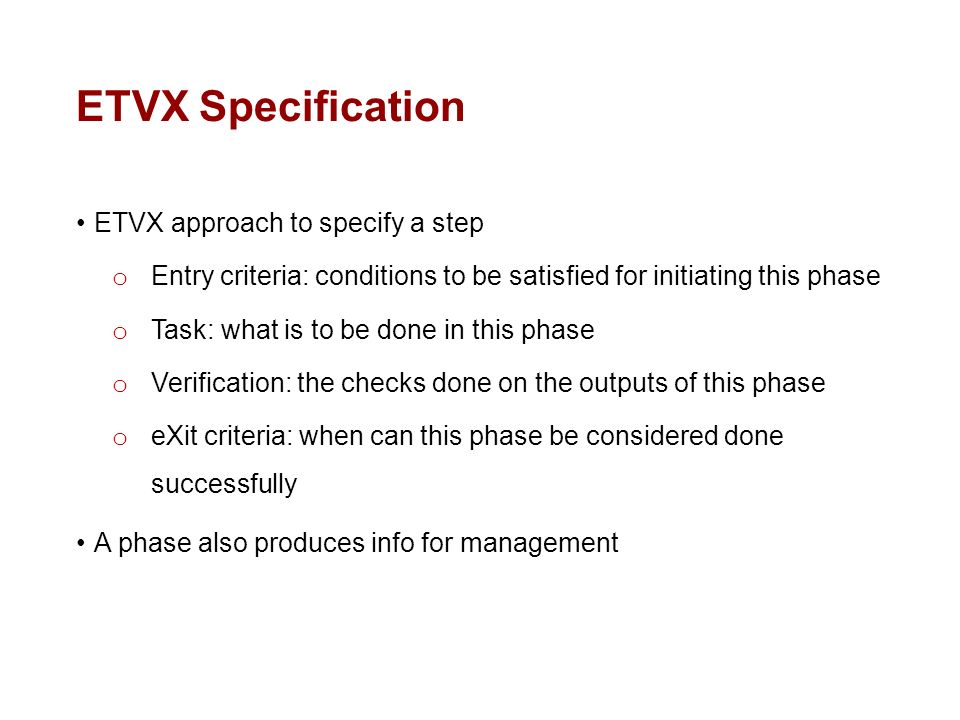 ETVX Specification

• ETVX approach to specify a step

o Entry criteria: conditions to be satisfied for initiating this phase

o Task: what is to be done in this phase

o Verification: the checks done on the outputs of this phase

o eXit criteria: when can this phase be considered done successfully

• A phase also produces info for management